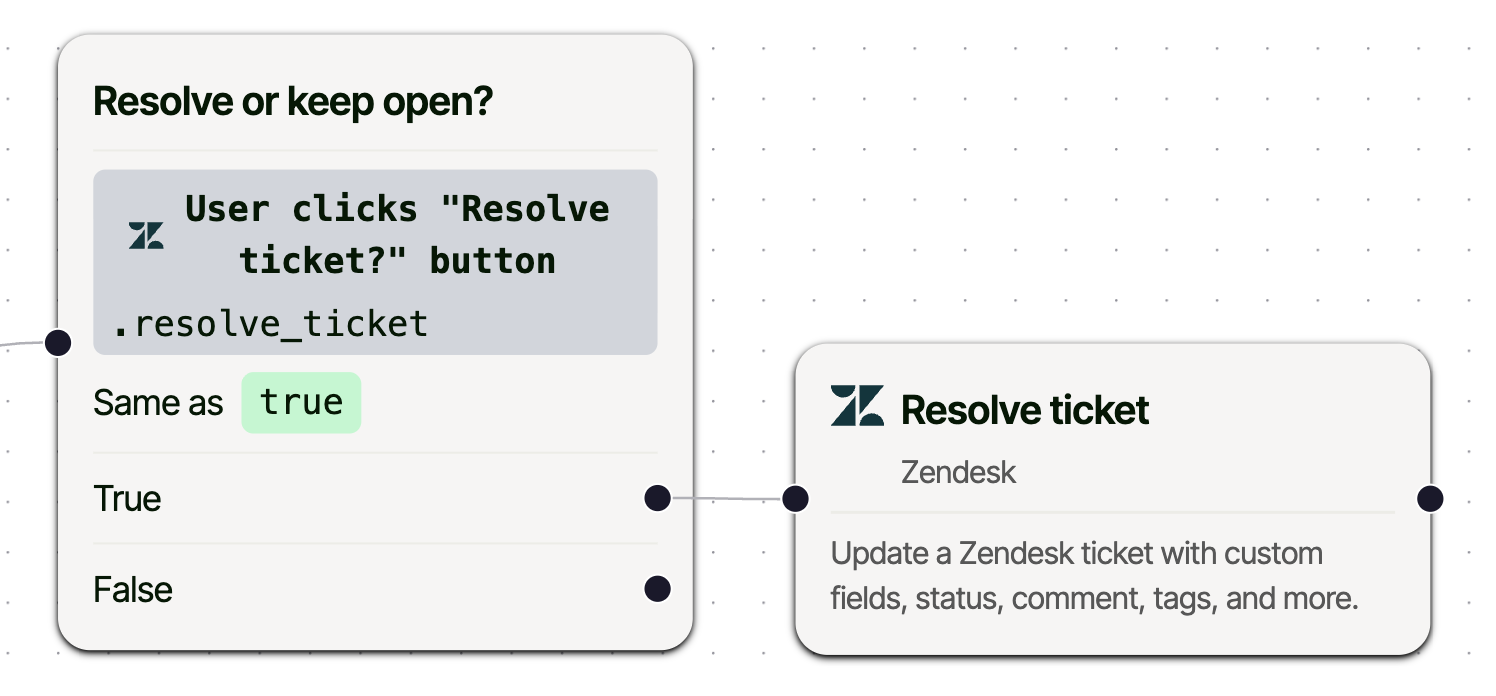 Resolve or keep open?

User clicks "Resolve ticket?" button

.resolve_ticket

Same as true

True

False

Resolve ticket

Zendesk

Update a Zendesk ticket with custom fields, status, comment, tags, and more.